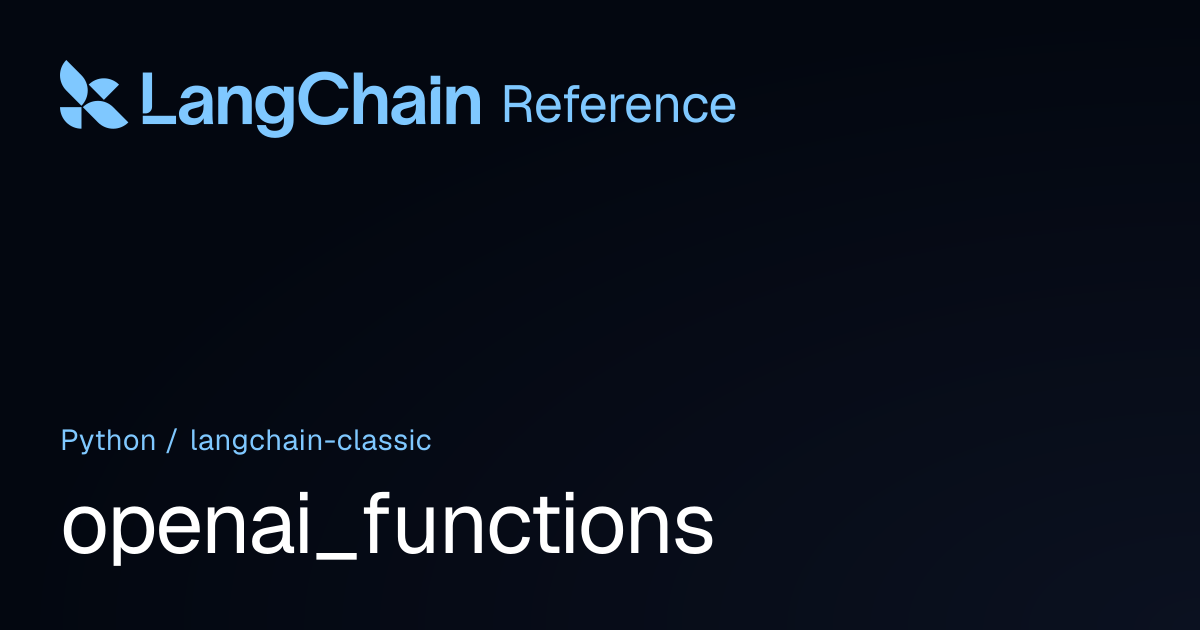 LangChain Reference

Python / langchain-classic

openai_functions